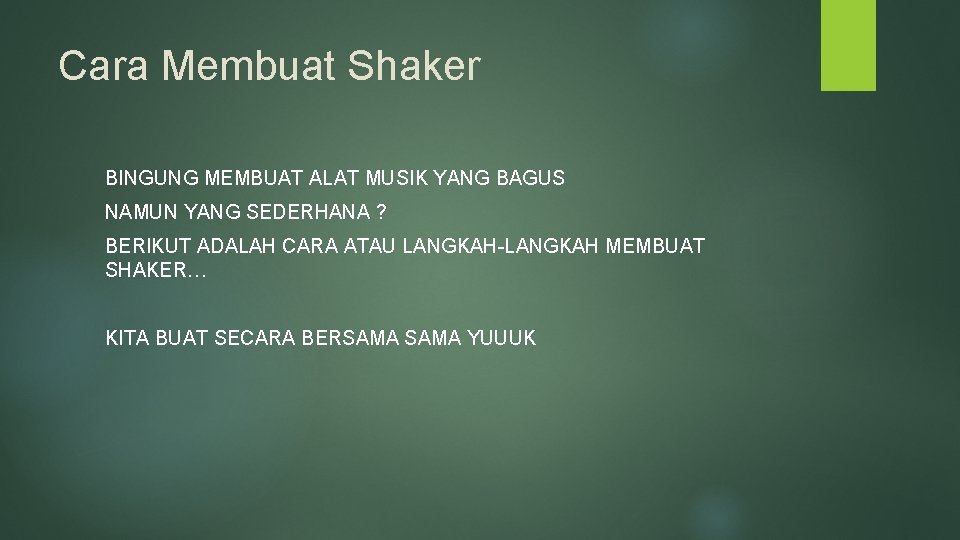 Cara Membuat Shaker

BINGUNG MEMBUAT ALAT MUSIK YANG BAGUS

NAMUN YANG SEDERHANA ?

BERIKUT ADALAH CARA ATAU LANGKAH-LANGKAH MEMBUAT SHAKER…

KITA BUAT SECARA BERSAMA SAMA YUUUK